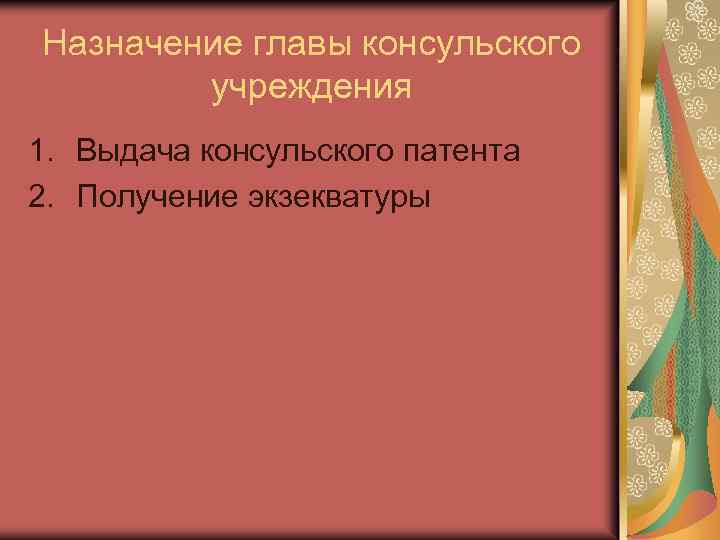 Назначение главы консульского учреждения

1. Выдача консульского патента
2. Получение экзекватуры